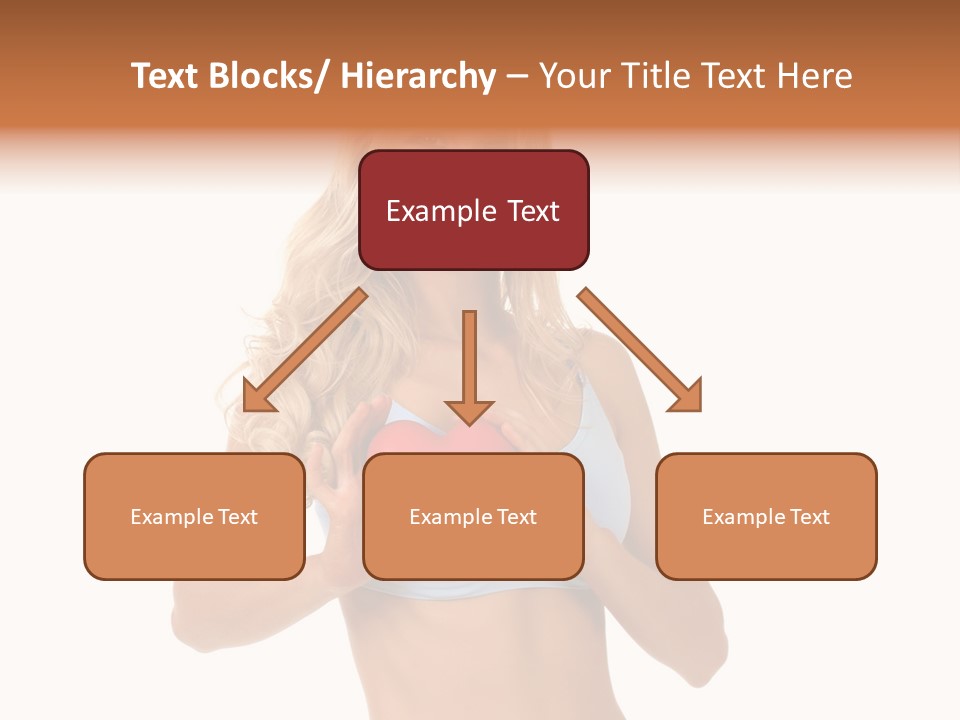 Text Blocks/ Hierarchy – Your Title Text Here

Example Text

Example Text

Example Text

Example Text